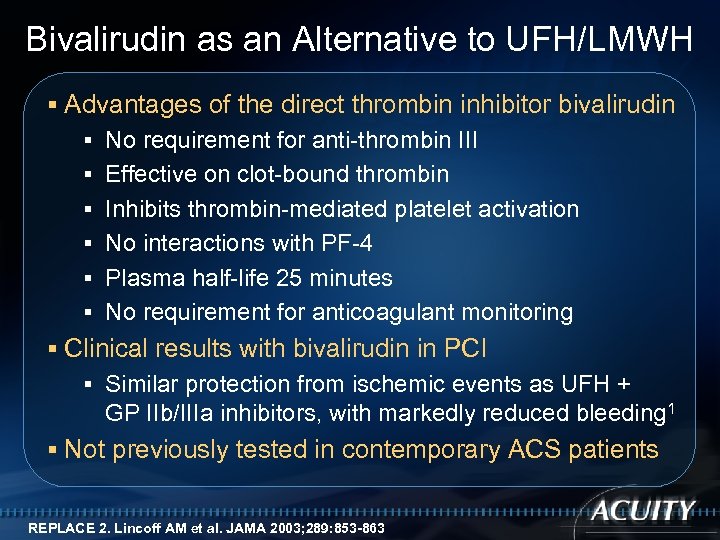 Bivalirudin as an Alternative to UFH/LMWH

▪ Advantages of the direct thrombin inhibitor bivalirudin
▪ No requirement for anti-thrombin III
▪ Effective on clot-bound thrombin
▪ Inhibits thrombin-mediated platelet activation
▪ No interactions with PF-4
▪ Plasma half-life 25 minutes
▪ No requirement for anticoagulant monitoring
▪ Clinical results with bivalirudin in PCI
▪ Similar protection from ischemic events as UFH + GP IIb/IIIa inhibitors, with markedly reduced bleeding$^1$
▪ Not previously tested in contemporary ACS patients

ACUITY

REPLACE 2. Lincoff AM et al. JAMA 2003;289:853-863